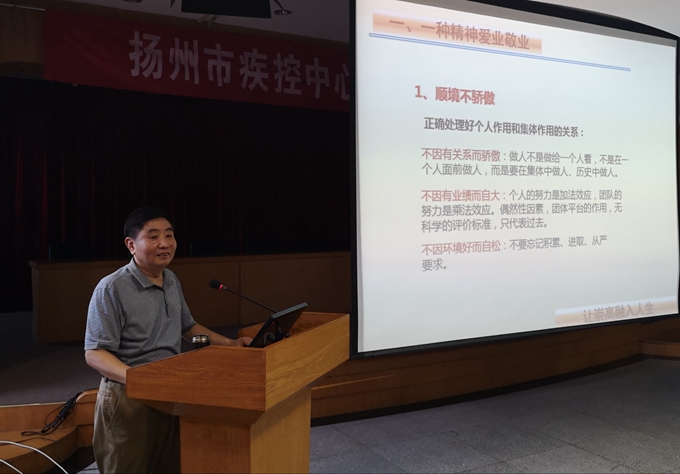 扬州市疾控中心

一、一种精神爱业敬业

1、顺境不骄傲

正确处理好个人作用和集体作用的关系：

不因有关系而骄傲：做人不是做给一个人看，不是在一个人面前做人，而是要在集体中做人、历史中做人。

不因有业绩而自大：个人的努力是加法效应，团队的努力是乘法效应。偶然性因素，团体平台的作用，无科学的评价标准，只代表过去。

不因环境好而自松：不要忘记积累、进取、从严要求。

让崇高融入人生